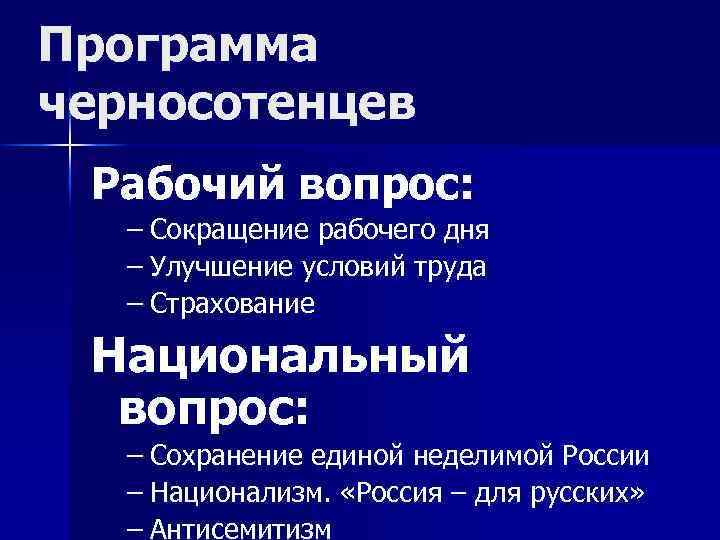 Программа черносотенцев

Рабочий вопрос:

– Сокращение рабочего дня
– Улучшение условий труда
– Страхование

Национальный вопрос:

– Сохранение единой неделимой России
– Национализм. «Россия – для русских»
– Антисемитизм